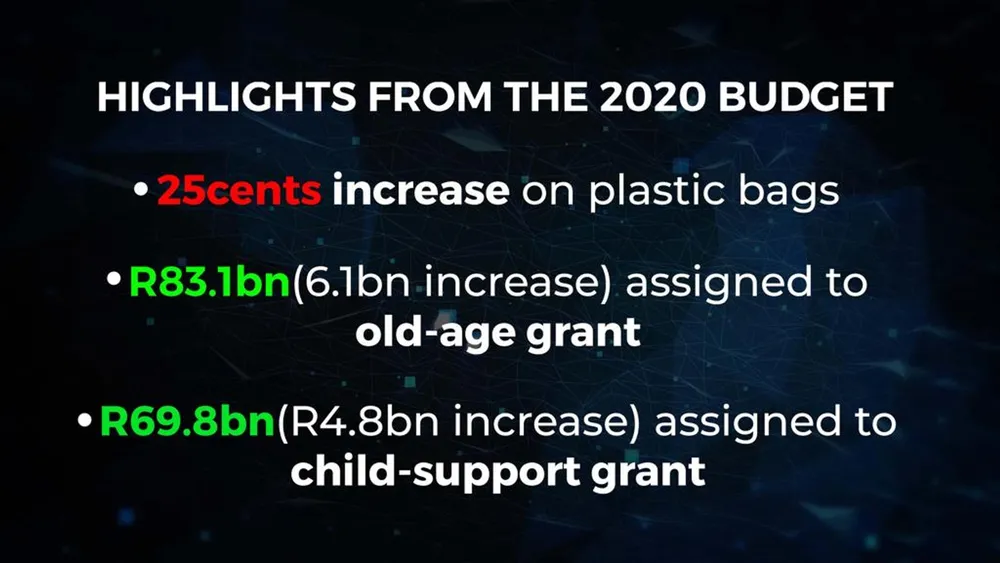 HIGHLIGHTS FROM THE 2020 BUDGET

• 25cents increase on plastic bags

• R83.1bn(6.1bn increase) assigned to old-age grant

• R69.8bn(R4.8bn increase) assigned to child-support grant